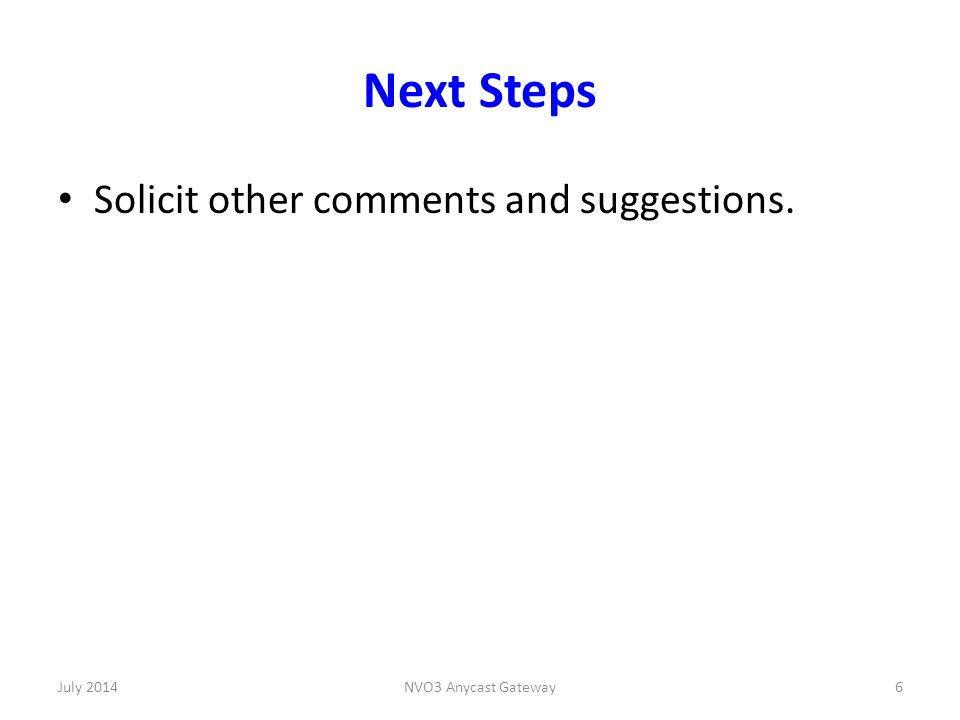 Next Steps

• Solicit other comments and suggestions.

July 2014

NVO3 Anycast Gateway

6